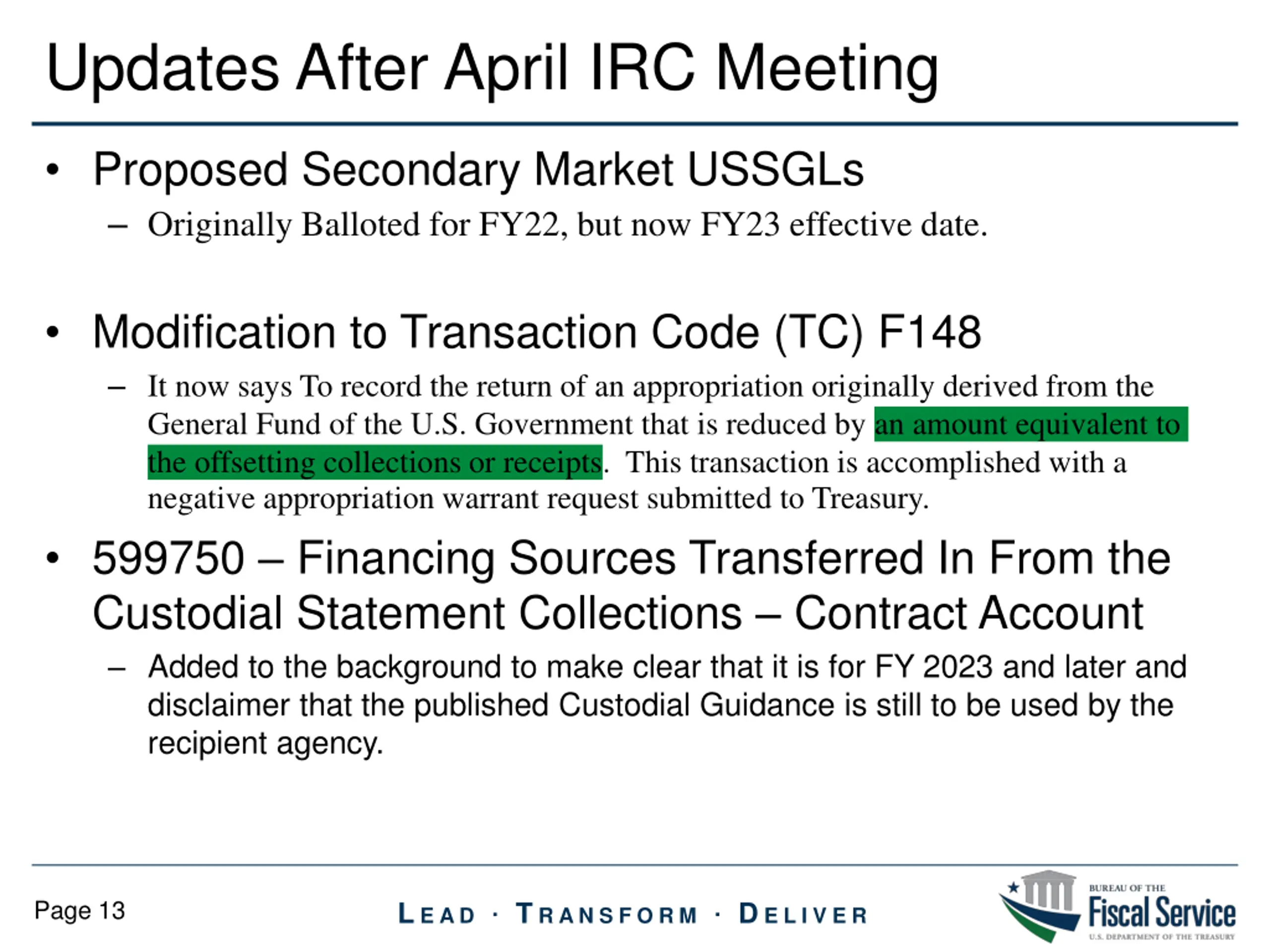 Updates After April IRC Meeting

• Proposed Secondary Market USSGLs

– Originally Balloted for FY22, but now FY23 effective date.

• Modification to Transaction Code (TC) F148

– It now says To record the return of an appropriation originally derived from the General Fund of the U.S. Government that is reduced by an amount equivalent to the offsetting collections or receipts. This transaction is accomplished with a negative appropriation warrant request submitted to Treasury.

• 599750 – Financing Sources Transferred In From the Custodial Statement Collections – Contract Account

– Added to the background to make clear that it is for FY 2023 and later and disclaimer that the published Custodial Guidance is still to be used by the recipient agency.

Page 13

LEAD · TRANSFORM · DELIVER

BUREAU OF THE
Fiscal Service
U.S. DEPARTMENT OF THE TREASURY